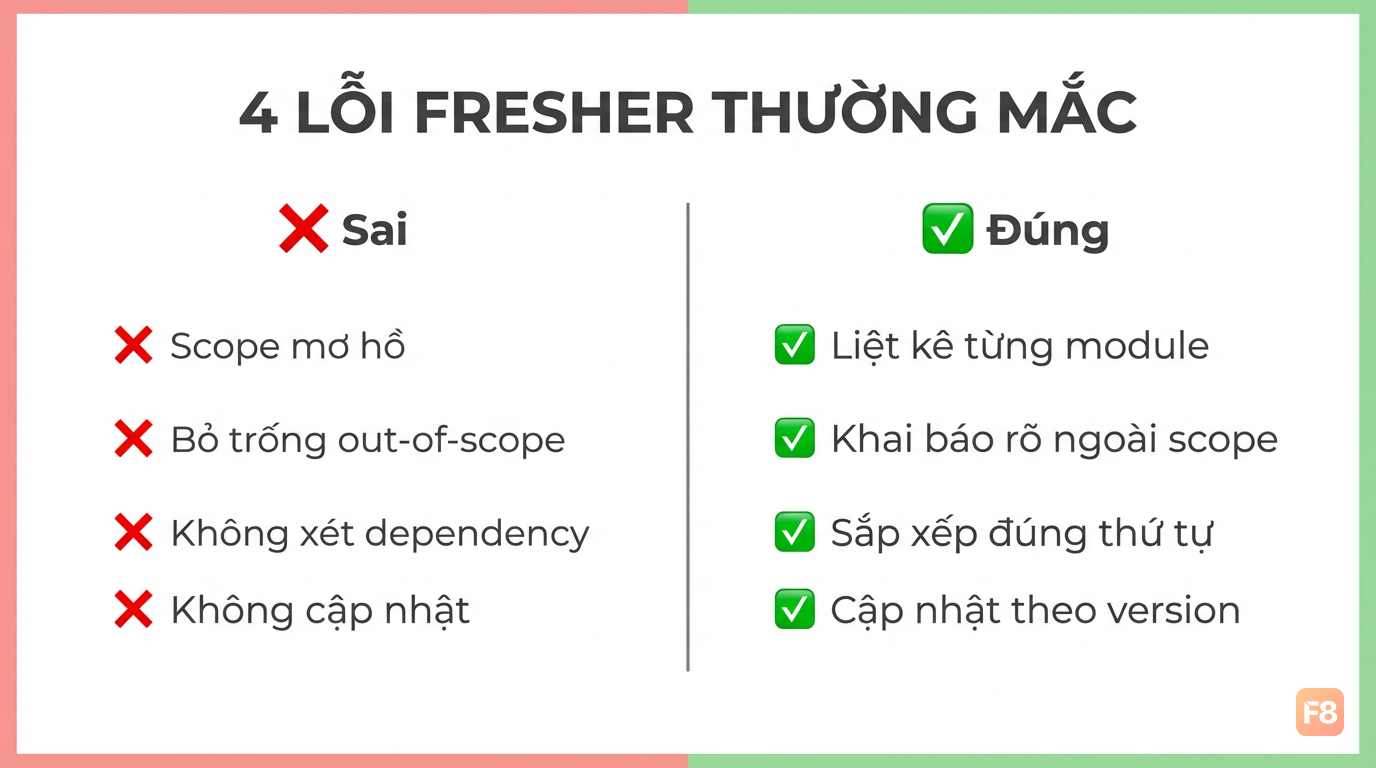 4 LỖI FRESHER THƯỜNG MẮC

❌ Sai

❌ Scope mơ hồ

❌ Bỏ trống out-of-scope

❌ Không xét dependency

❌ Không cập nhật

✅ Đúng

✅ Liệt kê từng module

✅ Khai báo rõ ngoài scope

✅ Sắp xếp đúng thứ tự

✅ Cập nhật theo version

F8